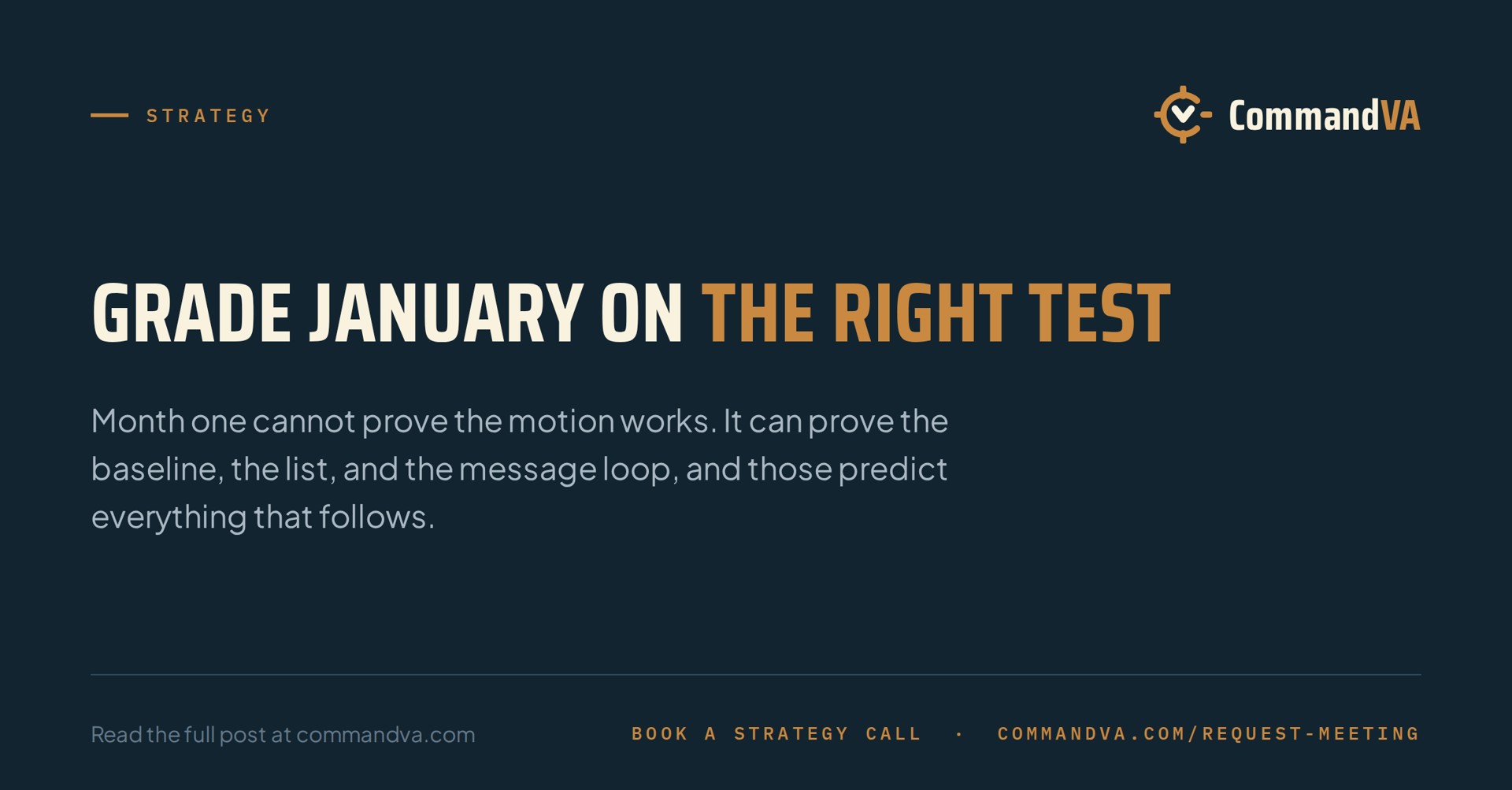 STRATEGY

CommandVA

GRADE JANUARY ON THE RIGHT TEST

Month one cannot prove the motion works. It can prove the baseline, the list, and the message loop, and those predict everything that follows.

Read the full post at commandva.com

BOOK A STRATEGY CALL · COMMANDVA.COM/REQUEST-MEETING